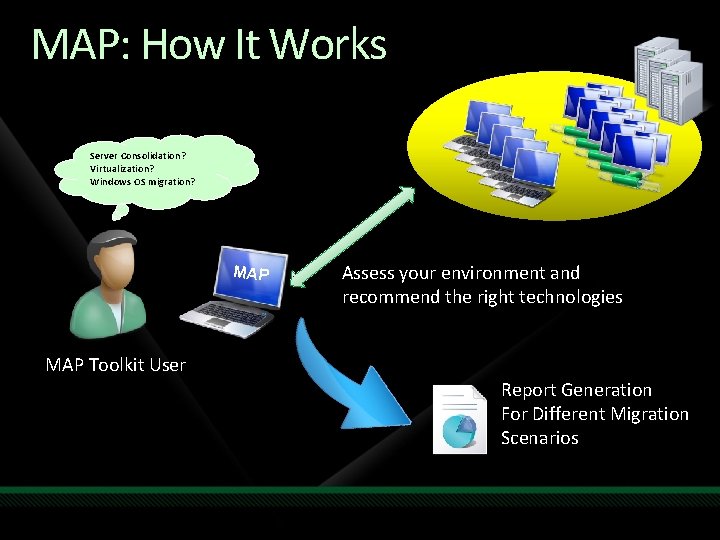 MAP: How It Works

Server Consolidation?
Virtualization?
Windows OS migration?

MAP

Assess your environment and recommend the right technologies

MAP Toolkit User

Report Generation
For Different Migration
Scenarios